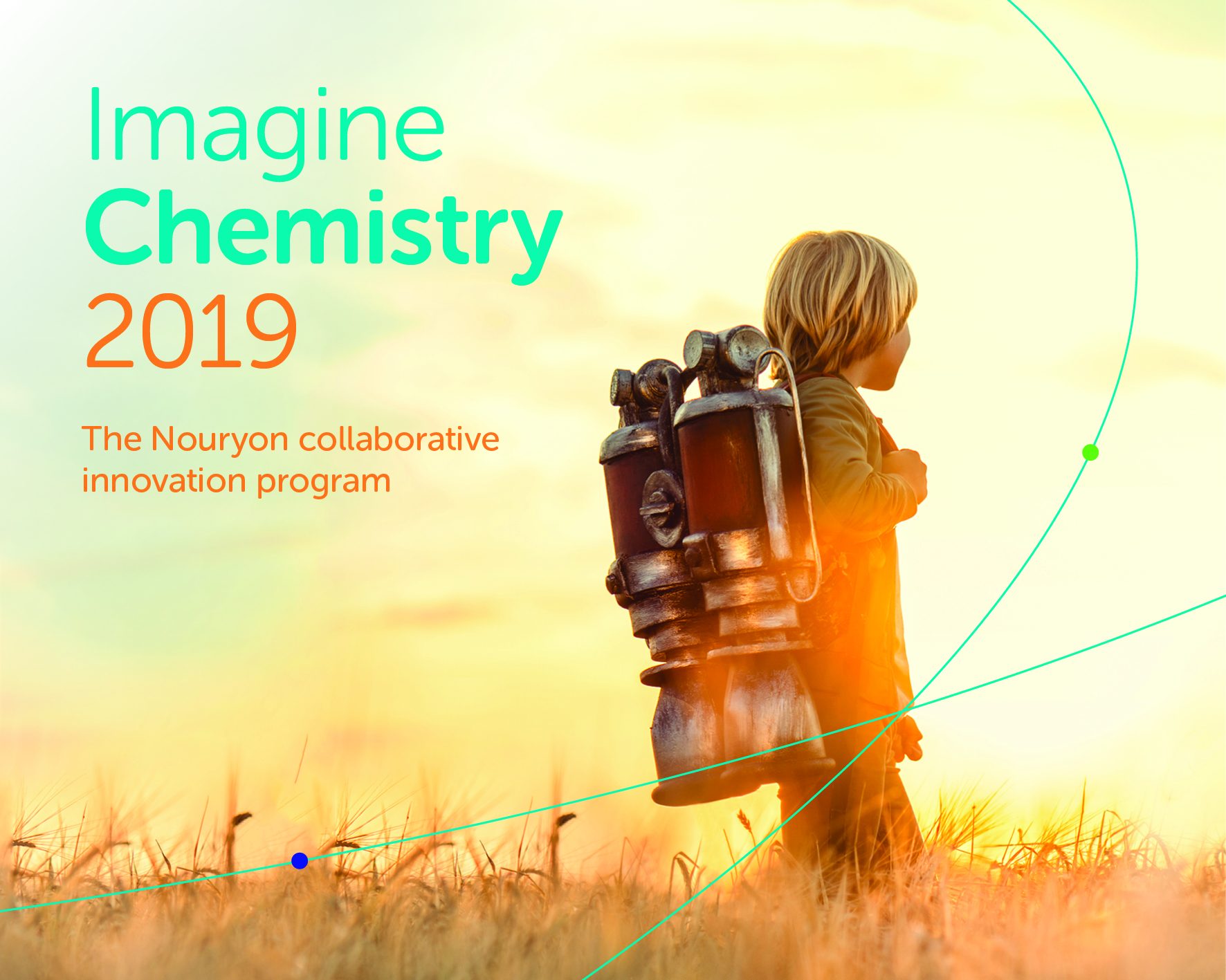 Imagine
Chemistry
2019

The Nouryon collaborative innovation program